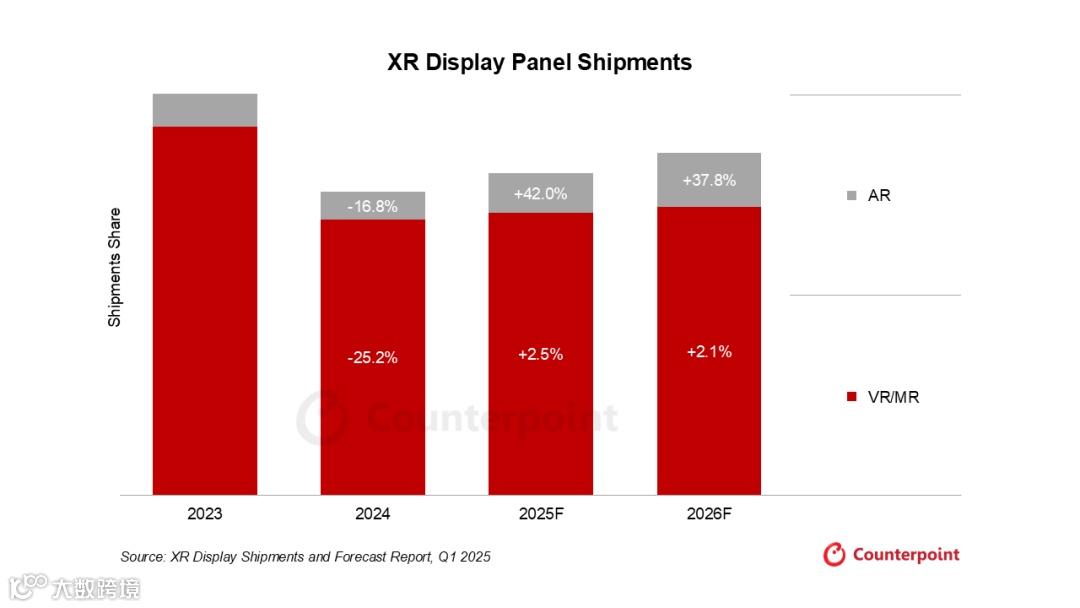 XR Display Panel Shipments

Shipments Share

-16.8%
+42.0%
+37.8%

-25.2%
+2.5%
+2.1%

AR

VR/MR

Counterpoint

2023
2024
2025F
2026F

Source: XR Display Shipments and Forecast Report, Q1 2025

Counterpoint

大数跨境